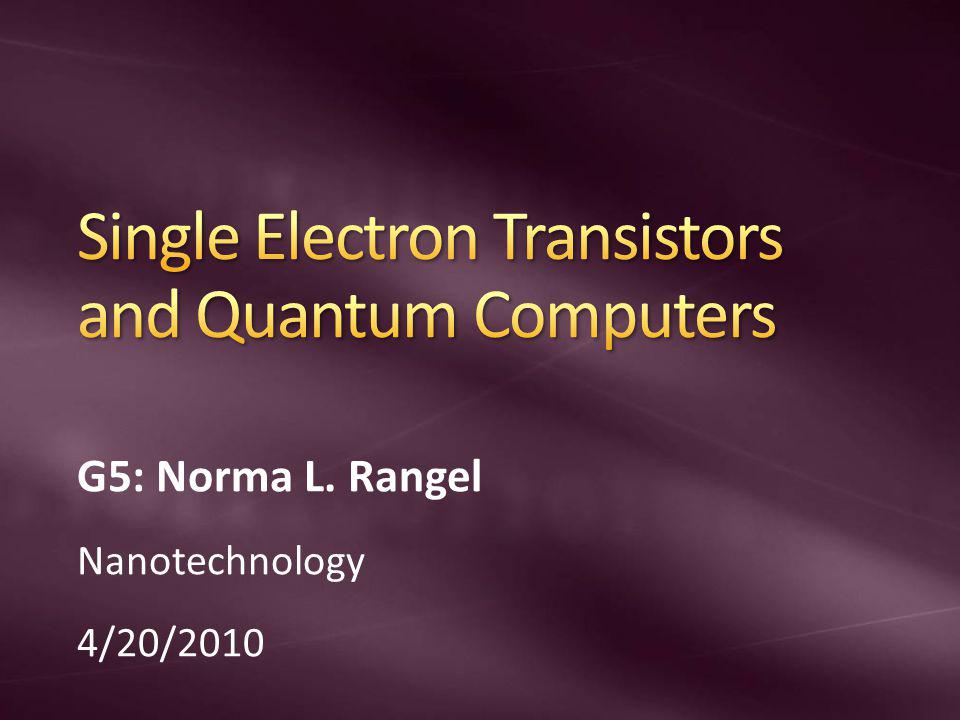 Single Electron Transistors and Quantum Computers

G5: Norma L. Rangel

Nanotechnology

4/20/2010